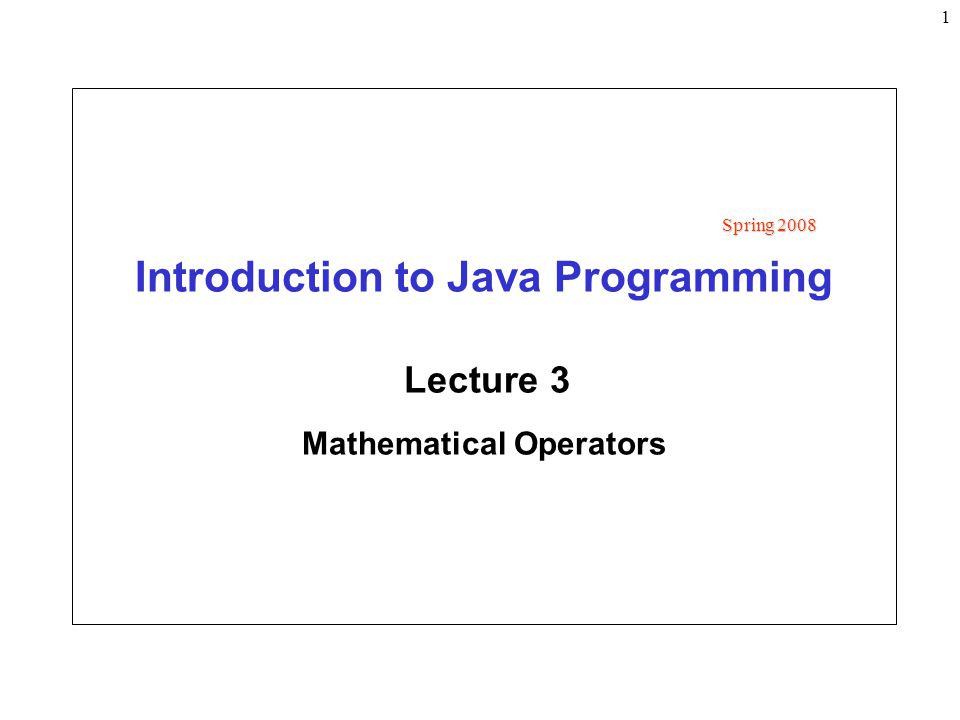 1

Spring 2008

Introduction to Java Programming

Lecture 3

Mathematical Operators